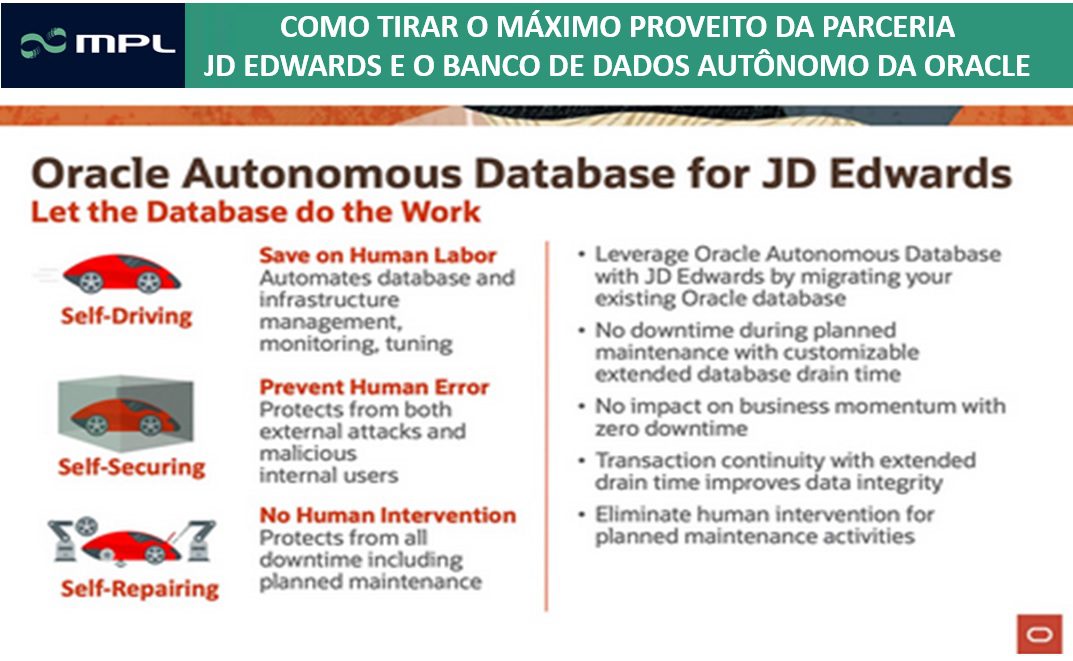 MPL

COMO TIRAR O MÁXIMO PROVEITO DA PARCERIA JD EDWARDS E O BANCO DE DADOS AUTÔNOMO DA ORACLE

Oracle Autonomous Database for JD Edwards
Let the Database do the Work

Self-Driving

Save on Human Labor
Automates database and infrastructure management, monitoring, tuning

Self-Securing

Prevent Human Error
Protects from both external attacks and malicious internal users

Self-Repairing

No Human Intervention
Protects from all downtime including planned maintenance

• Leverage Oracle Autonomous Database with JD Edwards by migrating your existing Oracle database
• No downtime during planned maintenance with customizable extended database drain time
• No impact on business momentum with zero downtime
• Transaction continuity with extended drain time improves data integrity
• Eliminate human intervention for planned maintenance activities